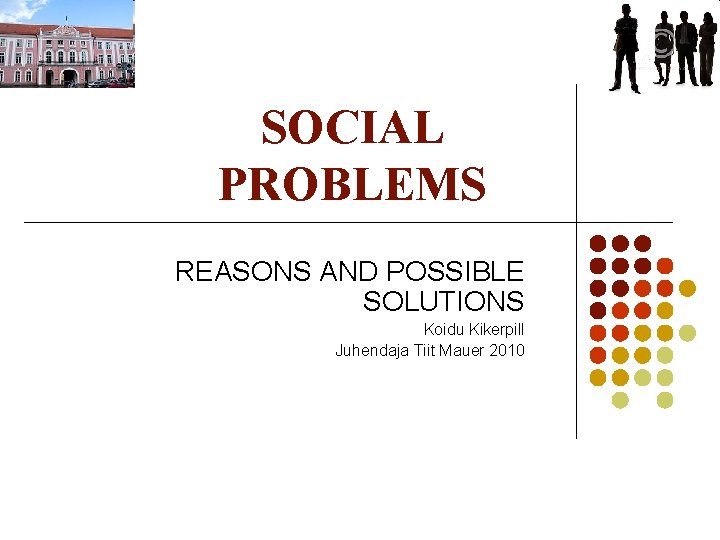 SOCIAL PROBLEMS

REASONS AND POSSIBLE SOLUTIONS

Koidu Kikerpill
Juhendaja Tiit Mauer 2010